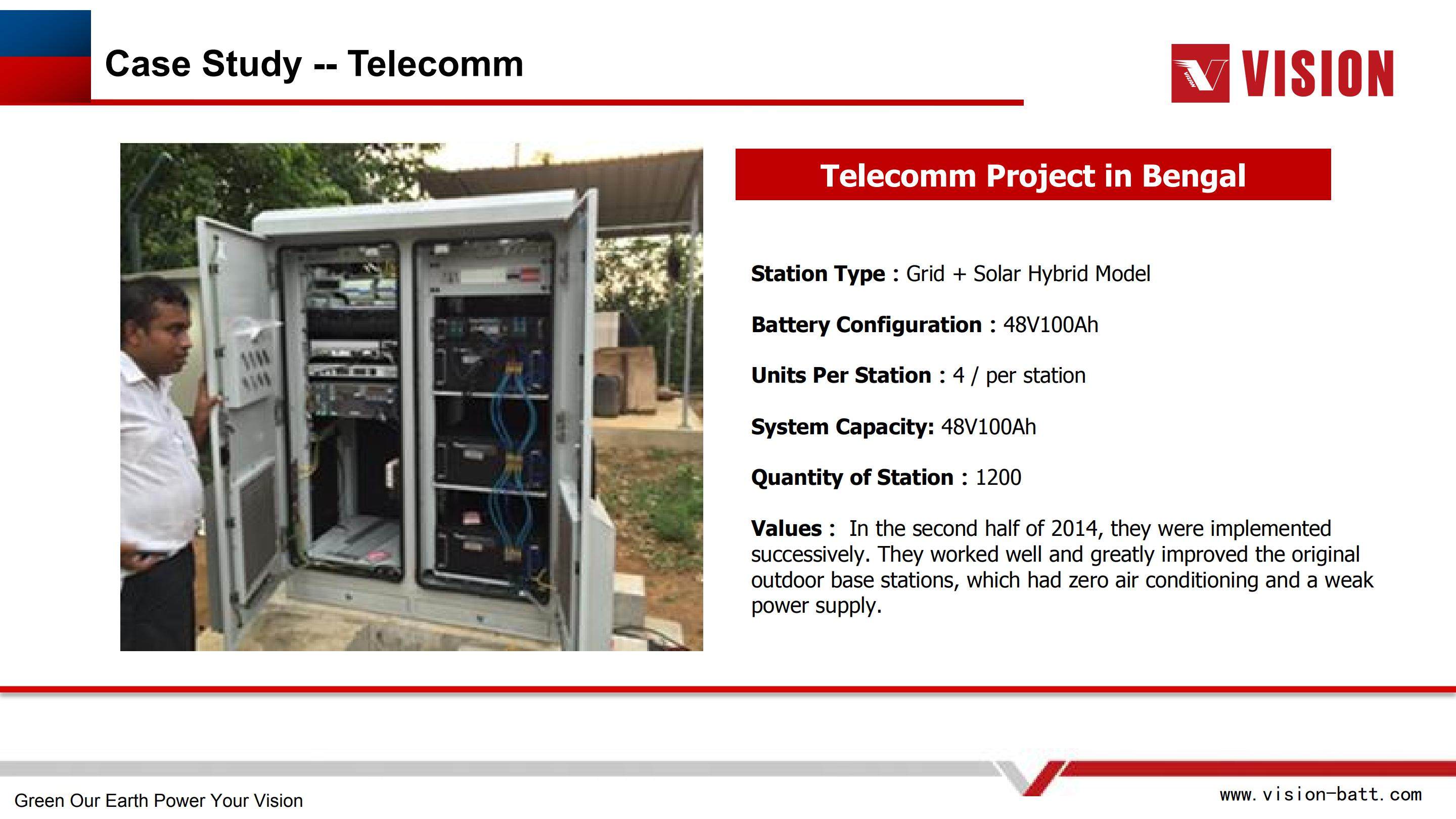 Case Study -- Telecomm

VISION

Telecomm Project in Bengal

Station Type : Grid + Solar Hybrid Model

Battery Configuration : 48V100Ah

Units Per Station : 4 / per station

System Capacity: 48V100Ah

Quantity of Station : 1200

Values : In the second half of 2014, they were implemented successively. They worked well and greatly improved the original outdoor base stations, which had zero air conditioning and a weak power supply.

Green Our Earth Power Your Vision

www.vision-batt.com